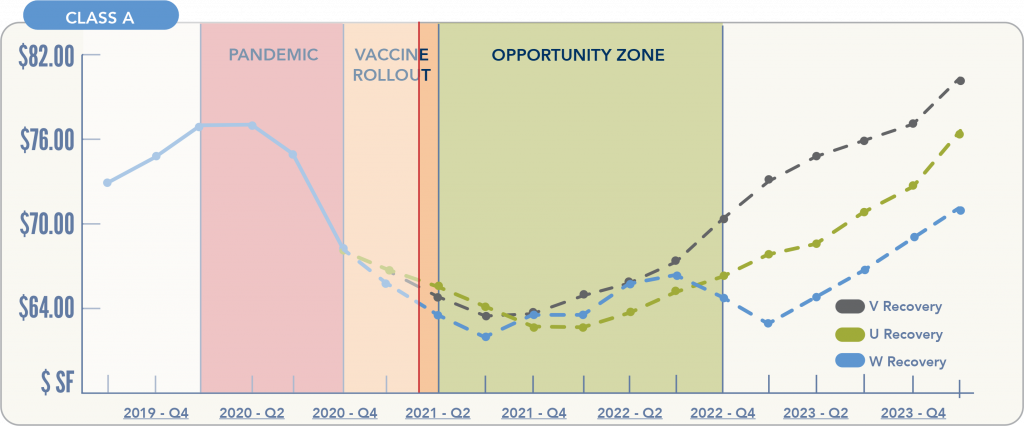 CLASS A

$82.00
$76.00
$70.00
$64.00
$ SF

PANDEMIC
VACCINE ROLLOUT
OPPORTUNITY ZONE

V Recovery
U Recovery
W Recovery

2019 - Q4
2020 - Q2
2020 - Q4
2021 - Q2
2021 - Q4
2022 - Q2
2022 - Q4
2023 - Q2
2023 - Q4